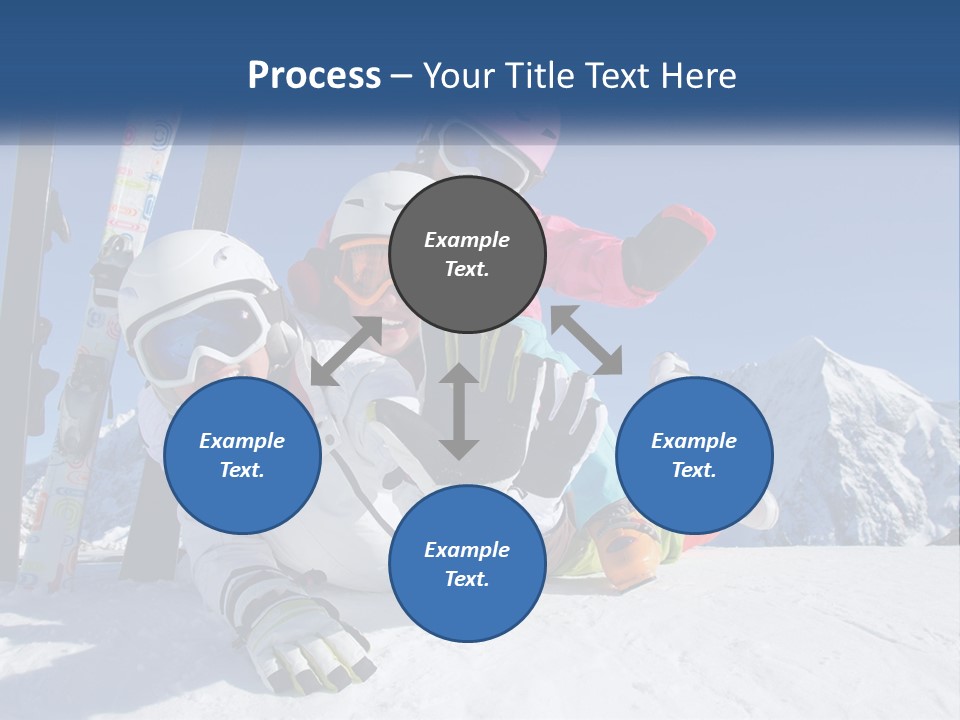 Process – Your Title Text Here

Example Text.

Example Text.

Example Text.

Example Text.